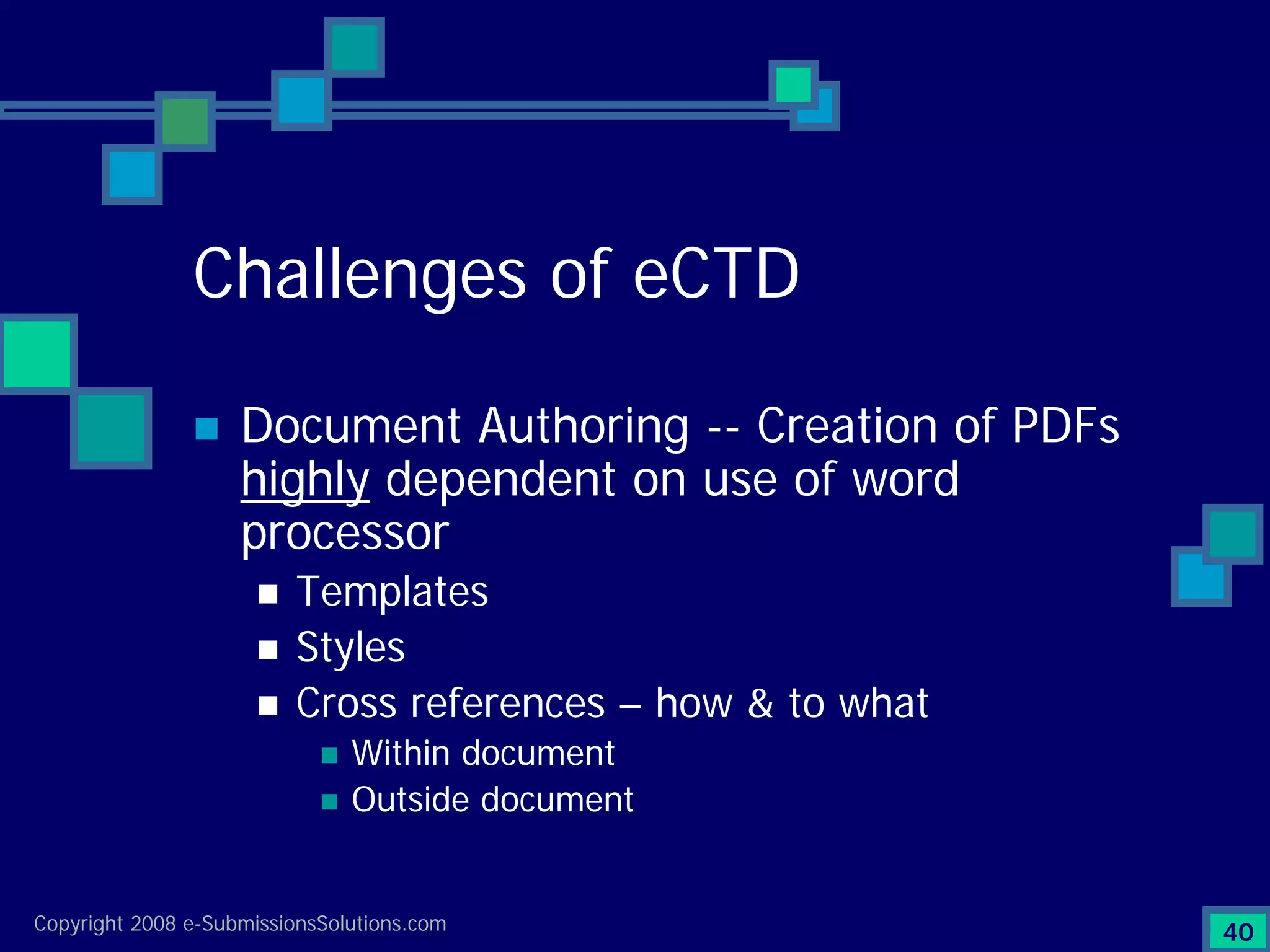 Challenges of eCTD

Document Authoring -- Creation of PDFs highly dependent on use of word processor

Templates

Styles

Cross references – how & to what

Within document

Outside document

Copyright 2008 e-SubmissionsSolutions.com

40